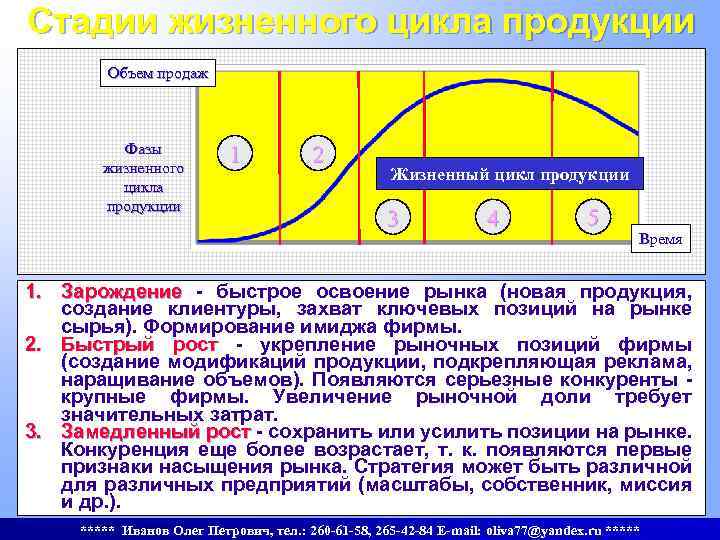 Стадии жизненного цикла продукции

Объем продаж

Фазы жизненного цикла продукции

1

2

Жизненный цикл продукции

3

4

5

Время

1. Зарождение - быстрое освоение рынка (новая продукция, создание клиентуры, захват ключевых позиций на рынке сырья). Формирование имиджа фирмы.

2. Быстрый рост - укрепление рыночных позиций фирмы (создание модификаций продукции, подкрепляющая реклама, наращивание объемов). Появляются серьезные конкуренты - крупные фирмы. Увеличение рыночной доли требует значительных затрат.

3. Замедленный рост - сохранить или усилить позиции на рынке. Конкуренция еще более возрастает, т. к. появляются первые признаки насыщения рынка. Стратегия может быть различной для различных предприятий (масштабы, собственник, миссия и др.).

***** Иванов Олег Петрович, тел.: 260-61-58, 265-42-84 E-mail: oliva77@yandex.ru *****